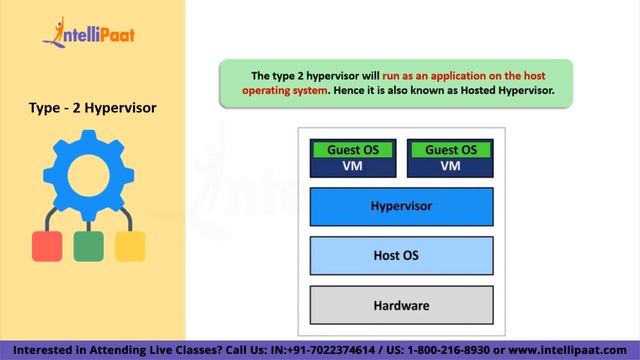 IntelliPaat

Type - 2 Hypervisor

The type 2 hypervisor will run as an application on the host operating system. Hence it is also known as Hosted Hypervisor.

Guest OS
VM

Guest OS
VM

Hypervisor

Host OS

Hardware

Interested in Attending Live Classes? Call Us: IN:+91-7022374614 / US: 1-800-216-8930 or www.intellipaat.com